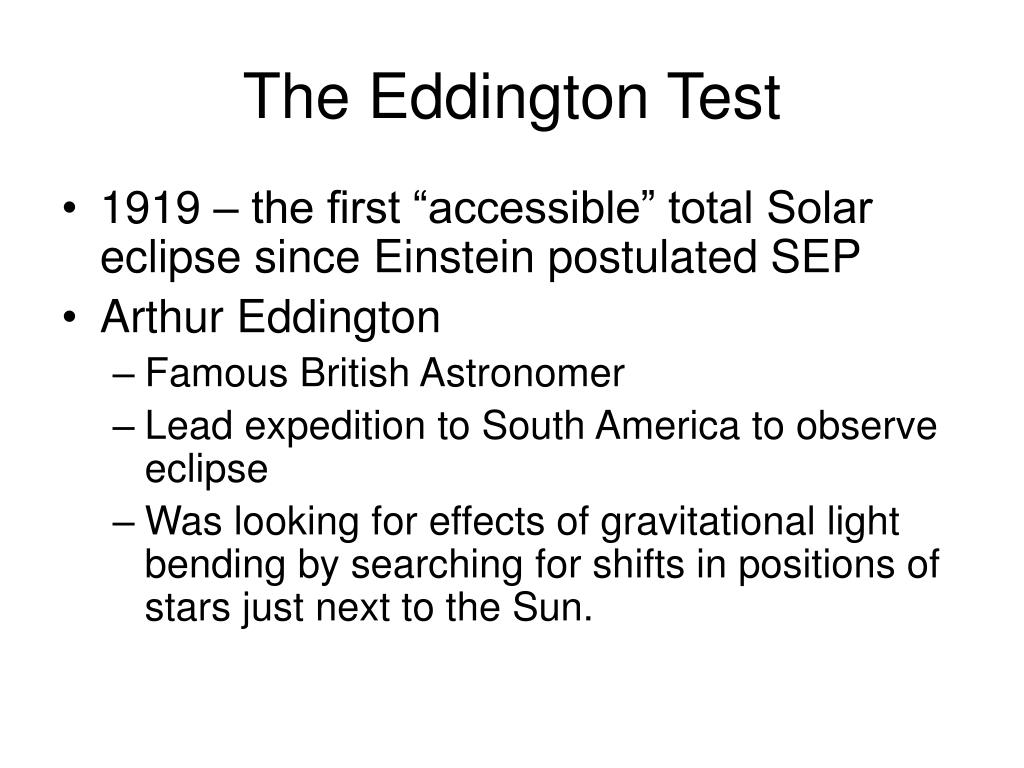 The Eddington Test

• 1919 – the first “accessible” total Solar eclipse since Einstein postulated SEP
• Arthur Eddington
  – Famous British Astronomer
  – Lead expedition to South America to observe eclipse
  – Was looking for effects of gravitational light bending by searching for shifts in positions of stars just next to the Sun.